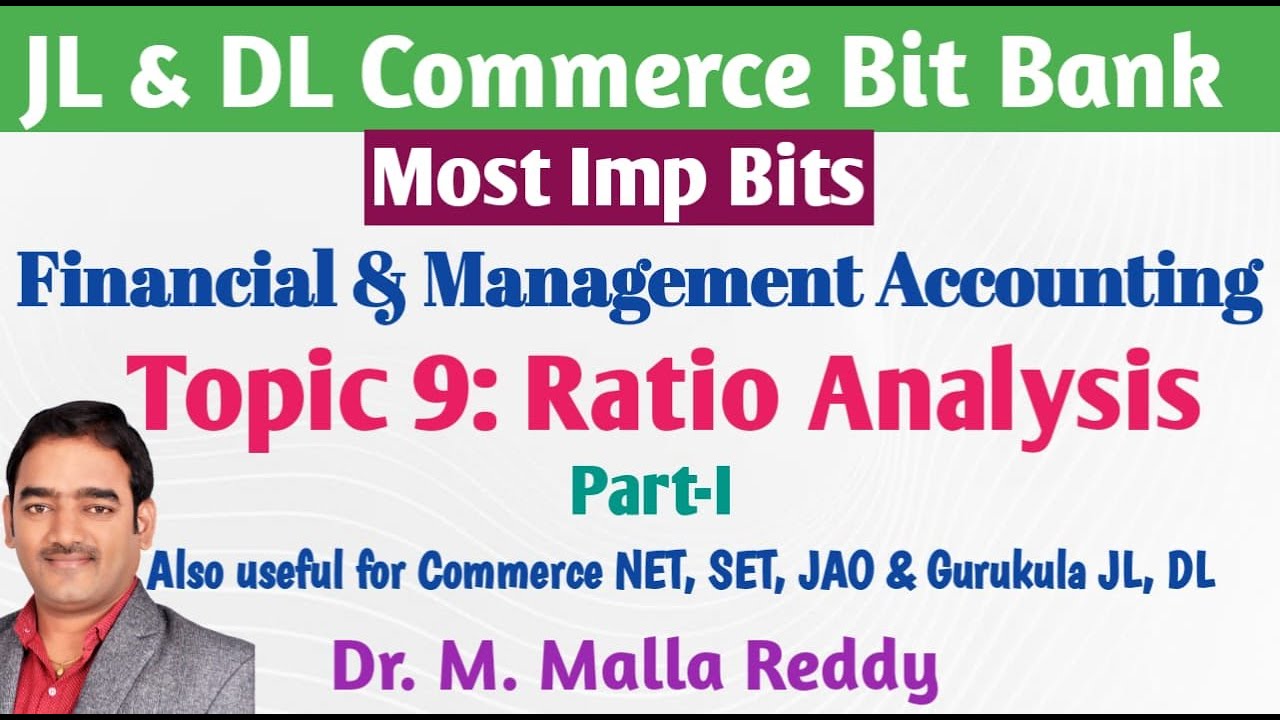 JL & DL Commerce Bit Bank

Most Imp Bits

Financial & Management Accounting

Topic 9: Ratio Analysis

Part-I

Also useful for Commerce NET, SET, JAO & Gurukula JL, DL

Dr. M. Malla Reddy